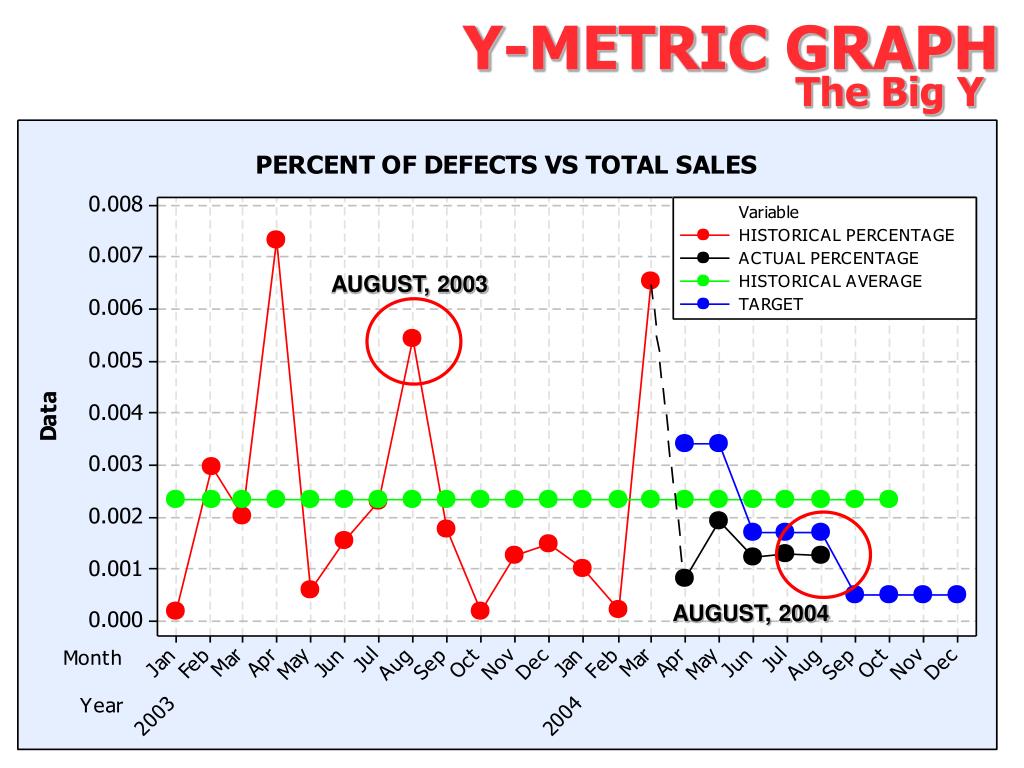 Y-METRIC GRAPH
The Big Y

PERCENT OF DEFECTS VS TOTAL SALES

Variable
HISTORICAL PERCENTAGE
ACTUAL PERCENTAGE
HISTORICAL AVERAGE
TARGET

AUGUST, 2003

AUGUST, 2004

Data

0.008
0.007
0.006
0.005
0.004
0.003
0.002
0.001
0.000

Month Jan Feb Mar Apr May Jun Jul Aug Sep Oct Nov Dec Jan Feb Mar Apr May Jun Jul Aug Sep Oct Nov Dec

Year 2003 2004